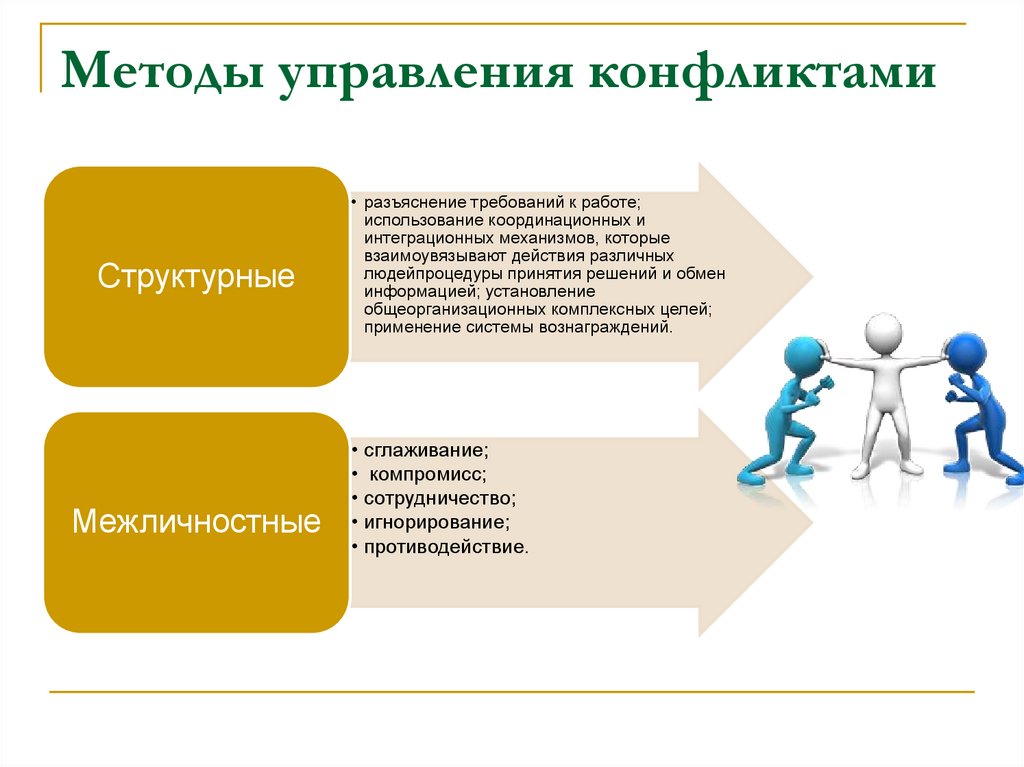 Методы управления конфликтами

Структурные

• разъяснение требований к работе; использование координационных и интеграционных механизмов, которые взаимоувязывают действия различных людейпроцедуры принятия решений и обмен информацией; установление общеорганизационных комплексных целей; применение системы вознаграждений.

Межличностные

• сглаживание;
• компромисс;
• сотрудничество;
• игнорирование;
• противодействие.